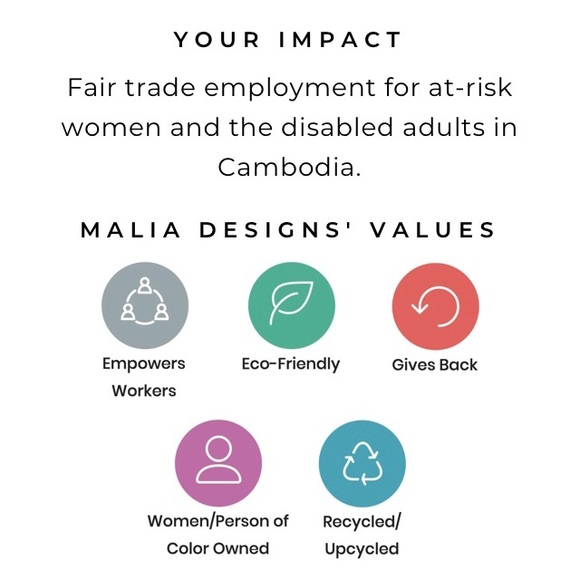 YOUR IMPACT

Fair trade employment for at-risk women and the disabled adults in Cambodia.

MALIA DESIGNS' VALUES

Empowers Workers

Eco-Friendly

Gives Back

Women/Person of Color Owned

Recycled/ Upcycled